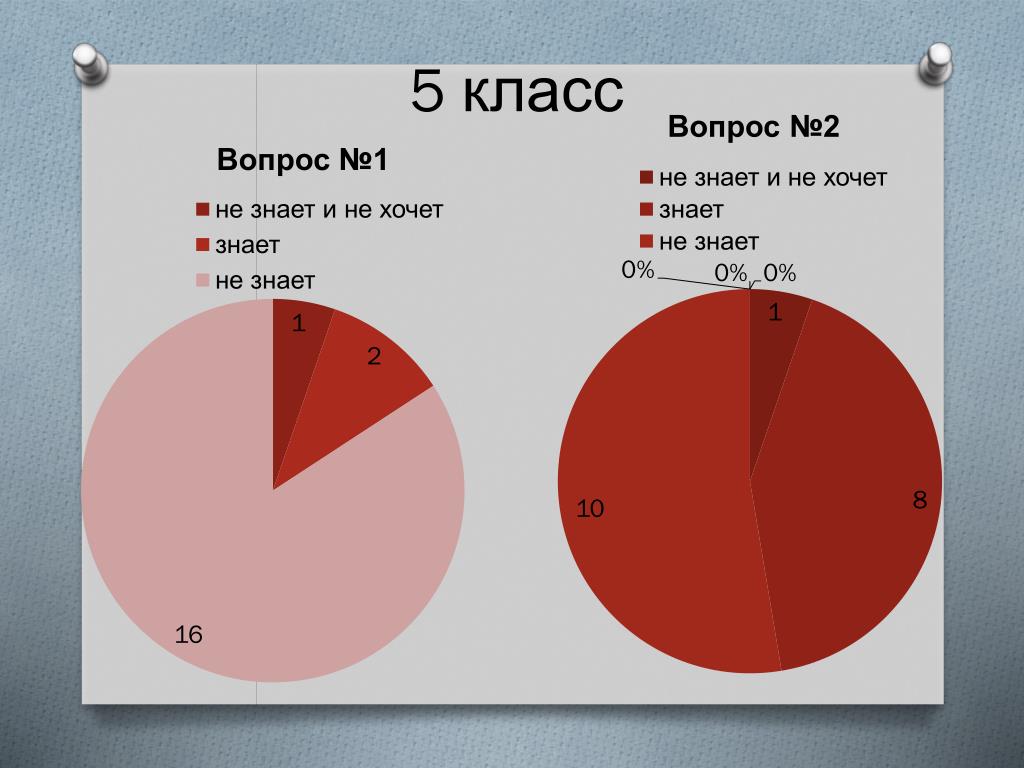 5 класс

Вопрос №1

не знает и не хочет
знает
не знает

1
2
16

Вопрос №2

не знает и не хочет
знает
не знает

0%
0%
0%
1
8
10